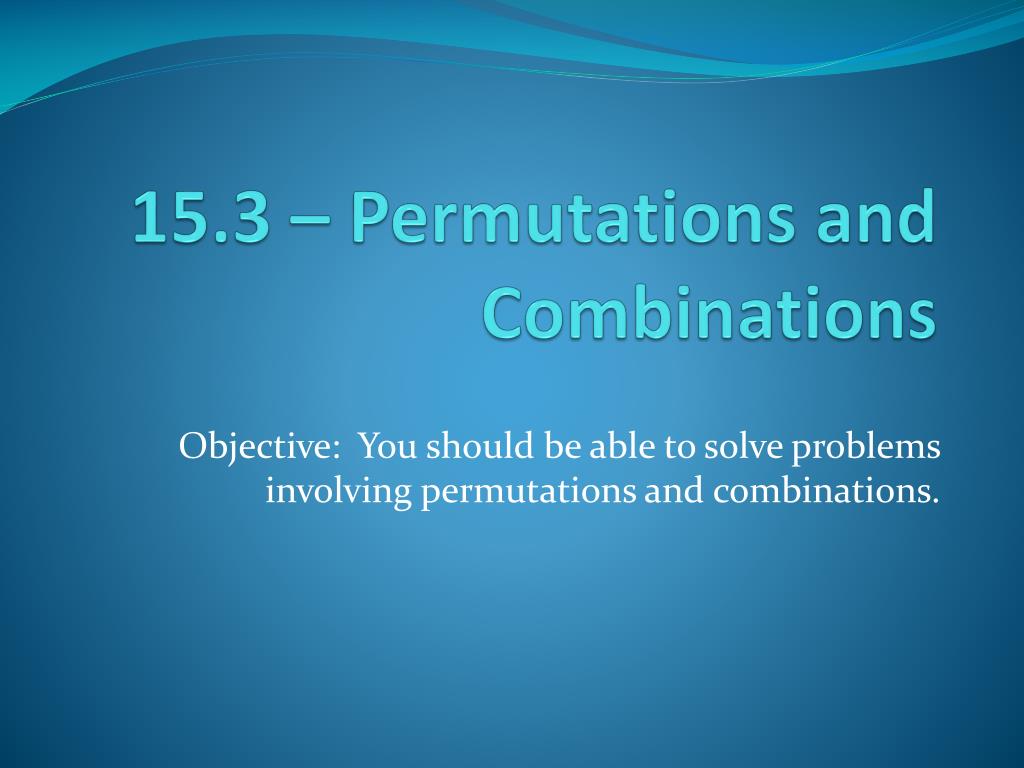 15.3 – Permutations and Combinations

Objective: You should be able to solve problems involving permutations and combinations.